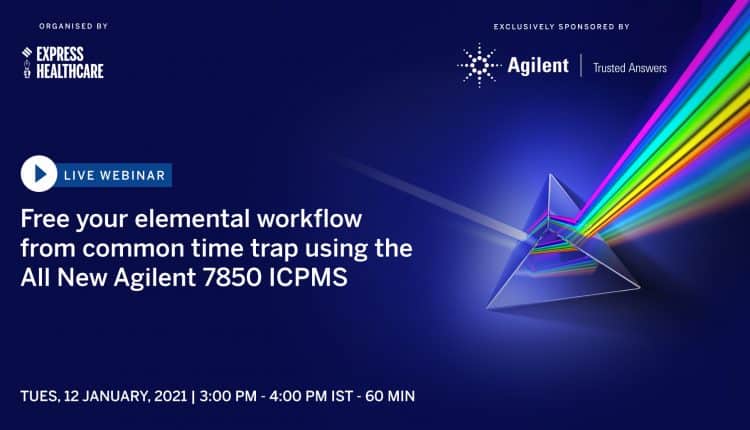 ORGANISED BY

EXPRESS HEALTHCARE

EXCLUSIVELY SPONSORED BY

Agilent | Trusted Answers

LIVE WEBINAR

Free your elemental workflow from common time trap using the All New Agilent 7850 ICPMS

TUES, 12 JANUARY, 2021 | 3:00 PM - 4:00 PM IST - 60 MIN